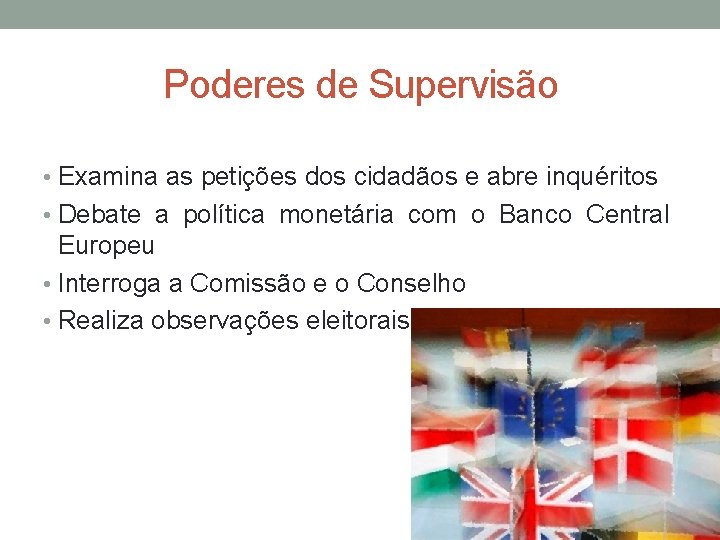 Poderes de Supervisão

• Examina as petições dos cidadãos e abre inquéritos
• Debate a política monetária com o Banco Central Europeu
• Interroga a Comissão e o Conselho
• Realiza observações eleitorais